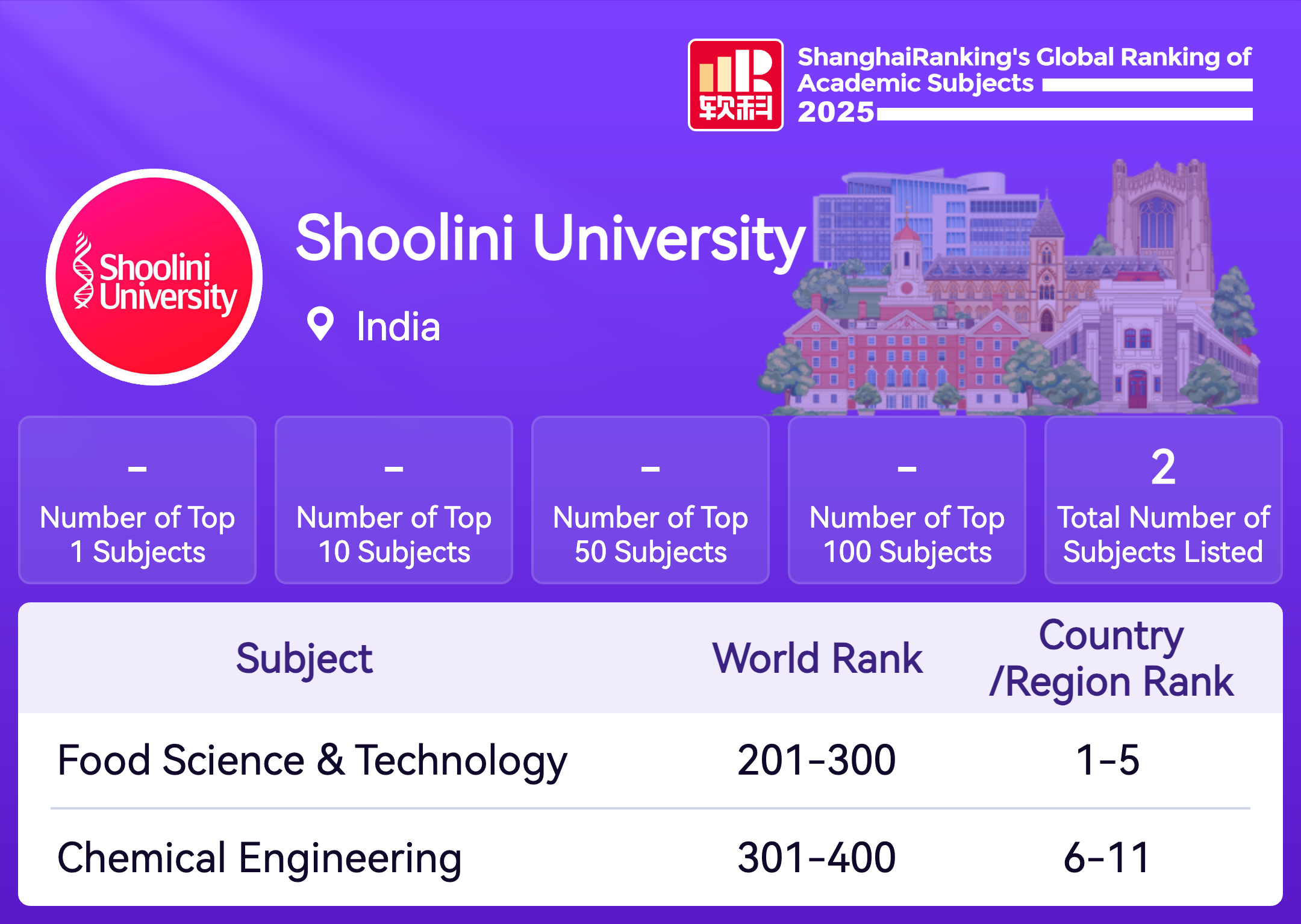 软科

ShanghaiRanking's Global Ranking of Academic Subjects 2025

Shoolini University

Shoolini University

India

-
Number of Top 1 Subjects

-
Number of Top 10 Subjects

-
Number of Top 50 Subjects

-
Number of Top 100 Subjects

2
Total Number of Subjects Listed

| Subject | World Rank | Country /Region Rank |
|---|---|---|
| Food Science & Technology | 201-300 | 1-5 |
| Chemical Engineering | 301-400 | 6-11 |